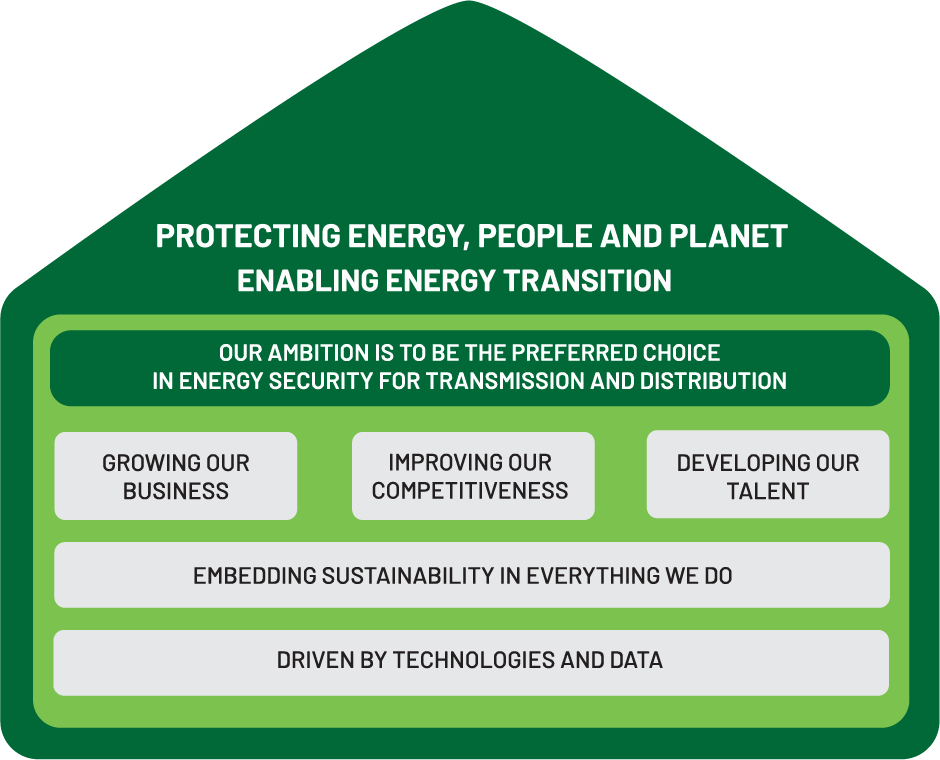 PROTECTING ENERGY, PEOPLE AND PLANET
ENABLING ENERGY TRANSITION

OUR AMBITION IS TO BE THE PREFERRED CHOICE IN ENERGY SECURITY FOR TRANSMISSION AND DISTRIBUTION

GROWING OUR BUSINESS

IMPROVING OUR COMPETITIVENESS

DEVELOPING OUR TALENT

EMBEDDING SUSTAINABILITY IN EVERYTHING WE DO

DRIVEN BY TECHNOLOGIES AND DATA